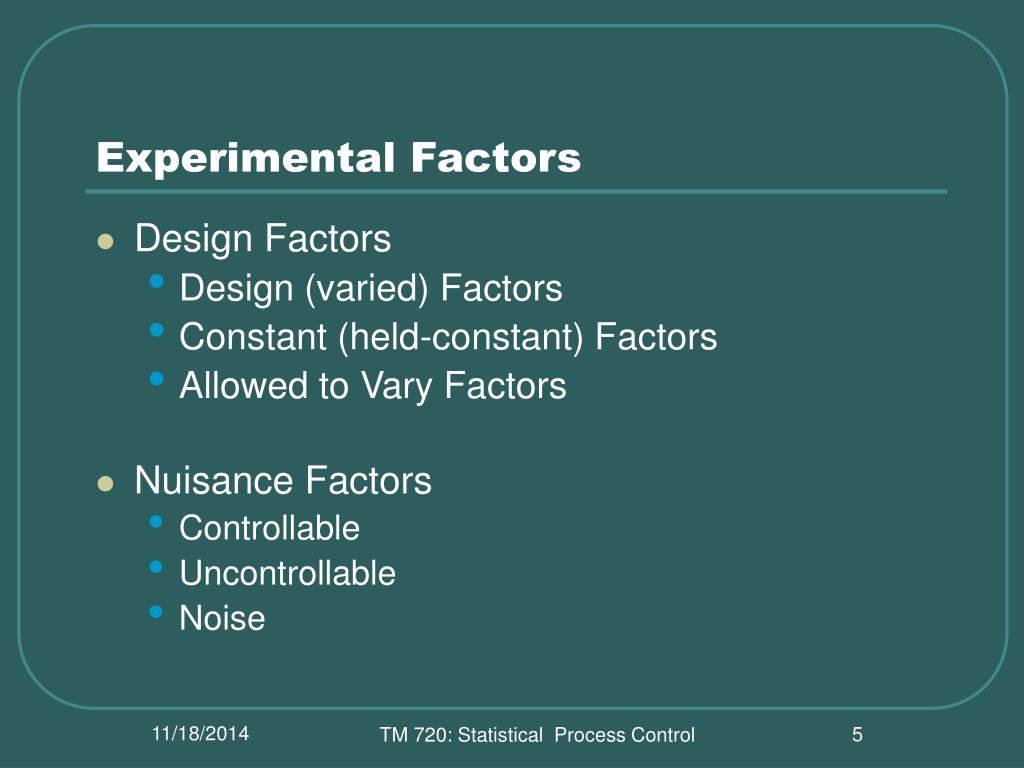 Experimental Factors

- Design Factors
  - Design (varied) Factors
  - Constant (held-constant) Factors
  - Allowed to Vary Factors

- Nuisance Factors
  - Controllable
  - Uncontrollable
  - Noise

11/18/2014

TM 720: Statistical Process Control

5